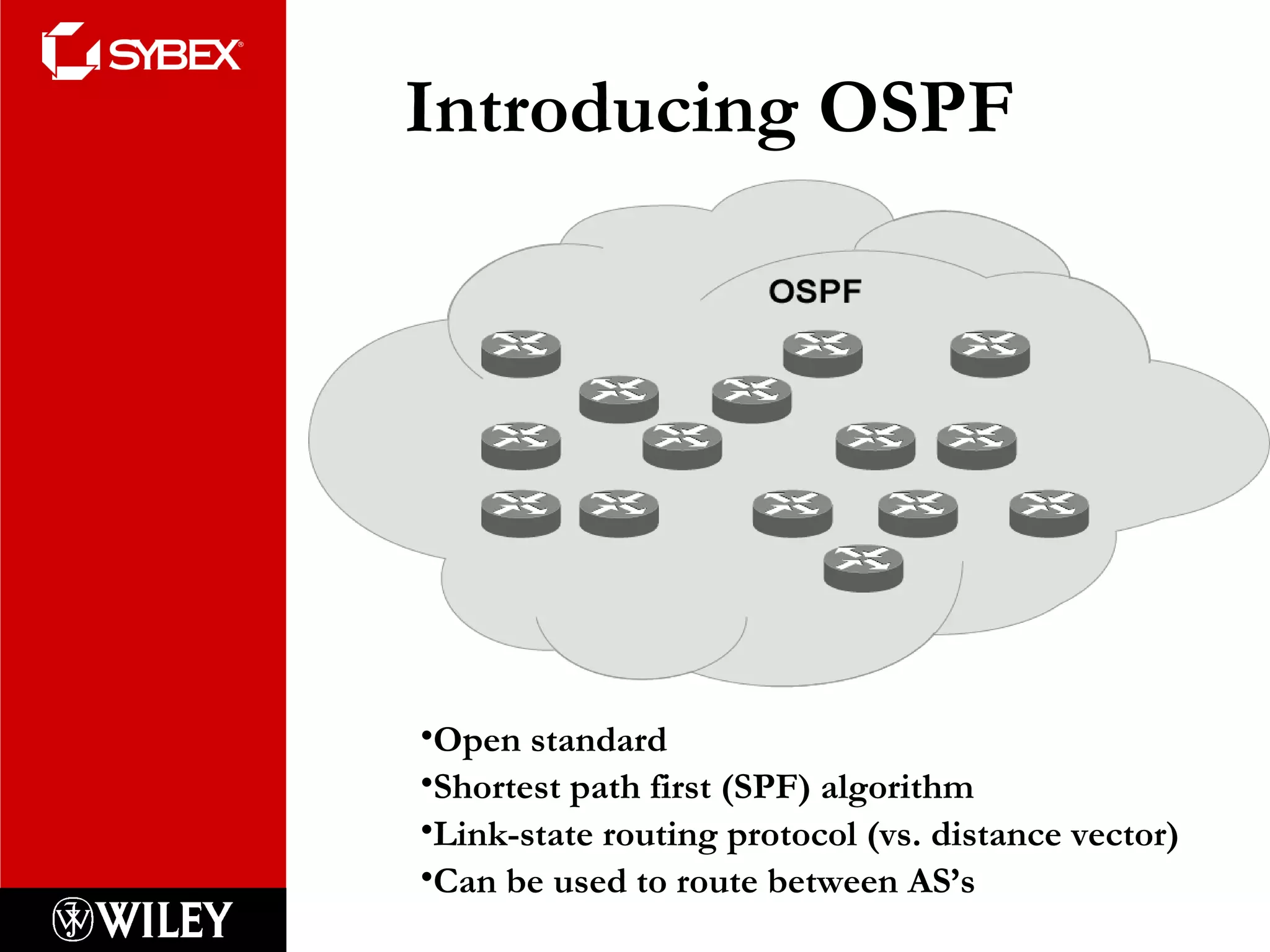 SYBEX®

Introducing OSPF

OSPF

•Open standard
•Shortest path first (SPF) algorithm
•Link-state routing protocol (vs. distance vector)
•Can be used to route between AS's

WILEY